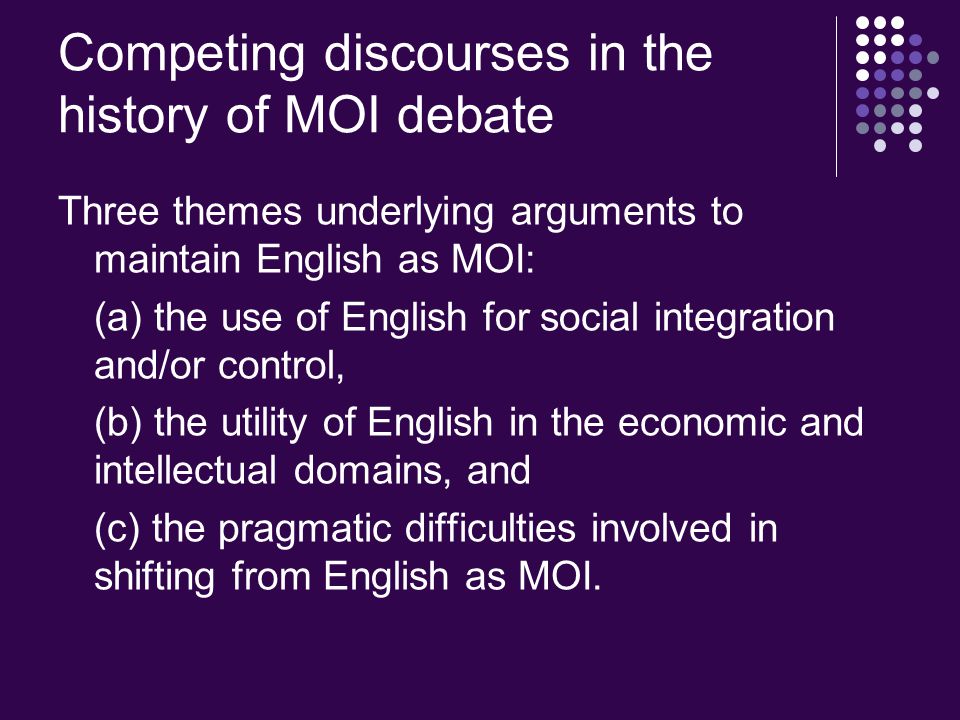 Competing discourses in the history of MOI debate

Three themes underlying arguments to maintain English as MOI:

(a) the use of English for social integration and/or control,

(b) the utility of English in the economic and intellectual domains, and

(c) the pragmatic difficulties involved in shifting from English as MOI.